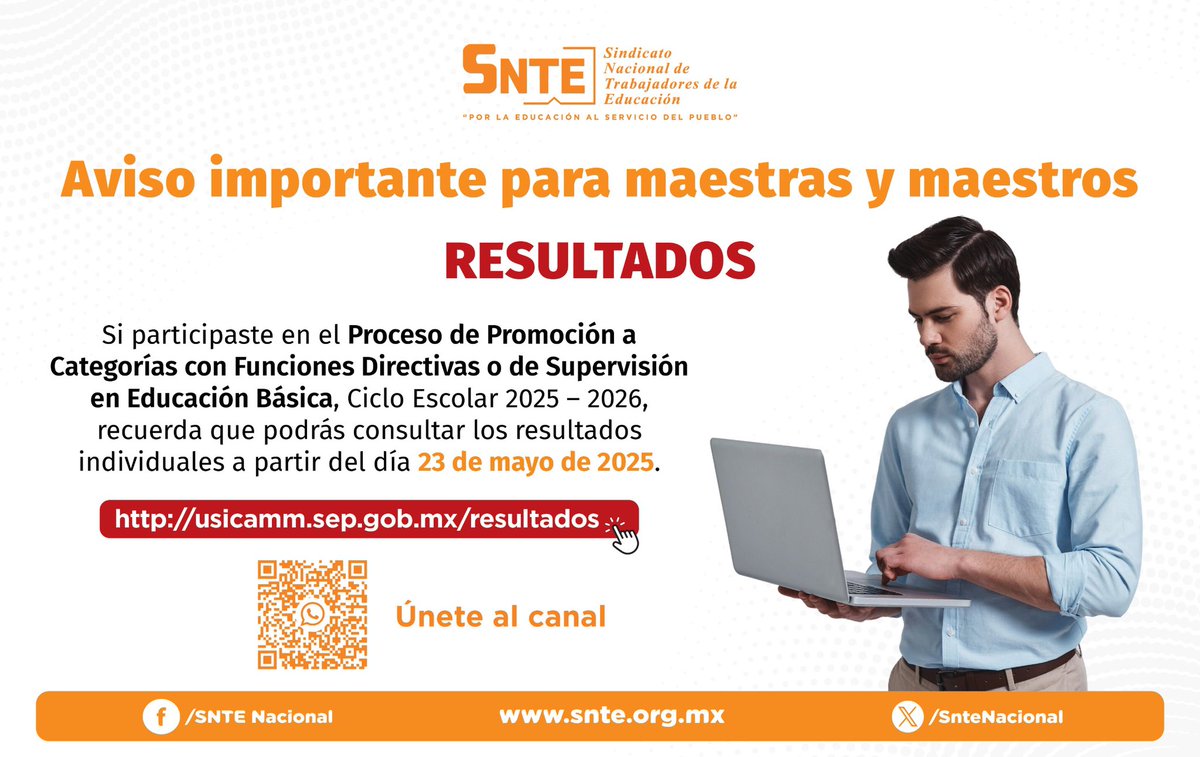 SNTE Sindicato Nacional de Trabajadores de la Educación

"POR LA EDUCACIÓN AL SERVICIO DEL PUEBLO"

Aviso importante para maestras y maestros

RESULTADOS

Si participaste en el Proceso de Promoción a Categorías con Funciones Directivas o de Supervisión en Educación Básica, Ciclo Escolar 2025 – 2026, recuerda que podrás consultar los resultados individuales a partir del día 23 de mayo de 2025.

http://usicamm.sep.gob.mx/resultados

Únete al canal

/SNTE Nacional

www.snte.org.mx

/SnteNacional